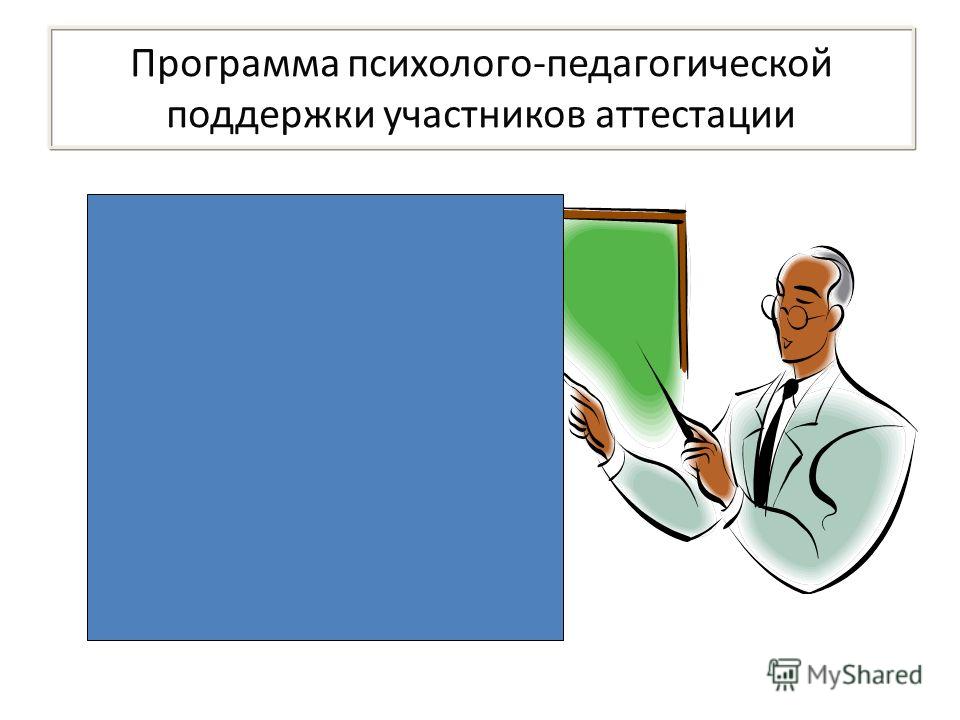 Программа психолого-педагогической поддержки участников аттестации

MyShared